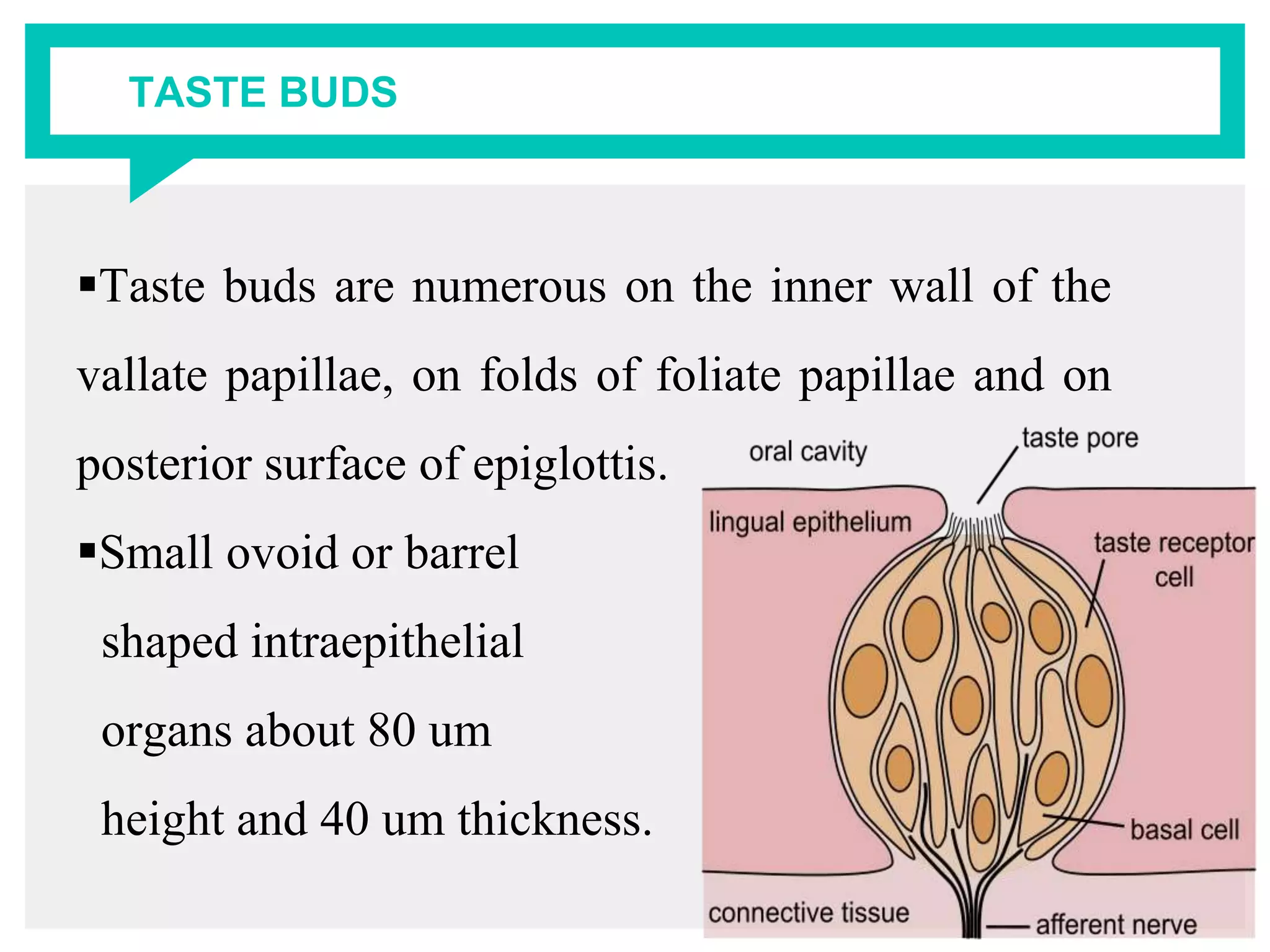 TASTE BUDS

▪Taste buds are numerous on the inner wall of the vallate papillae, on folds of foliate papillae and on posterior surface of epiglottis.

▪Small ovoid or barrel shaped intraepithelial organs about 80 um height and 40 um thickness.

oral cavity
taste pore
lingual epithelium
taste receptor cell
basal cell
connective tissue
afferent nerve